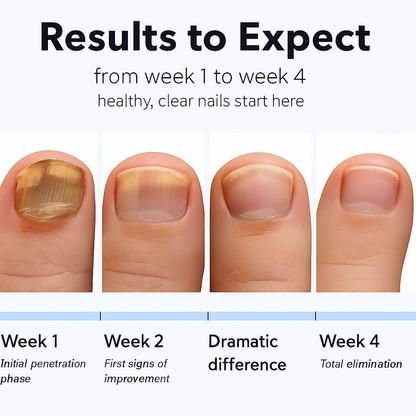 Results to Expect

from week 1 to week 4

healthy, clear nails start here

Week 1

Initial penetration phase

Week 2

First signs of improvement

Dramatic difference

Week 4

Total elimination